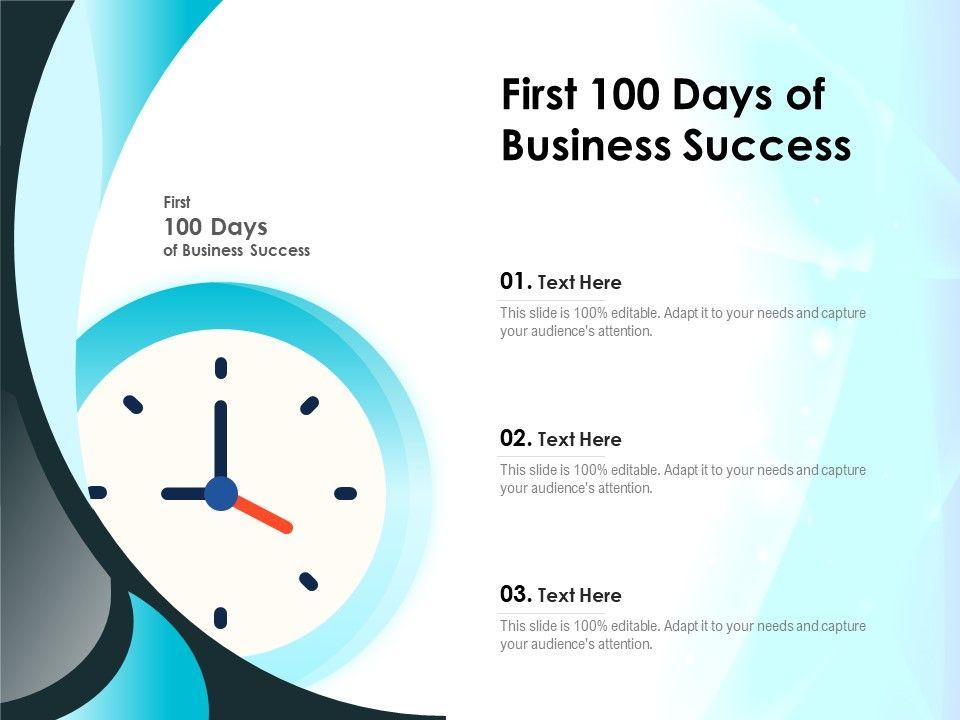 First 100 Days of Business Success

First
100 Days
of Business Success

01. Text Here

This slide is 100% editable. Adapt it to your needs and capture your audience's attention.

02. Text Here

This slide is 100% editable. Adapt it to your needs and capture your audience's attention.

03. Text Here

This slide is 100% editable. Adapt it to your needs and capture your audience's attention.